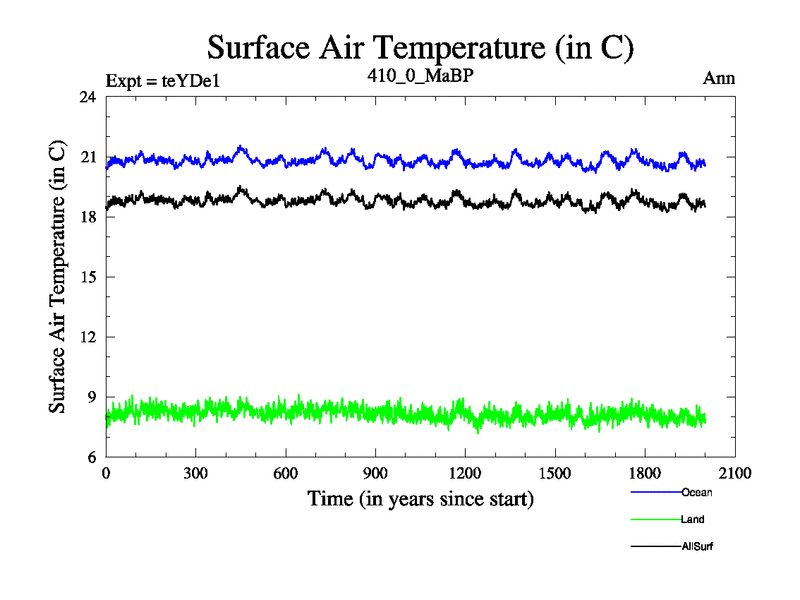 Surface Air Temperature (in C)

Expt = teYDe1

410_0_MaBP

Ann

Surface Air Temperature (in C)

24
21
18
15
12
9
6

0
300
600
900
1200
1500
1800
2100

Time (in years since start)

Ocean
Land
AllSurf